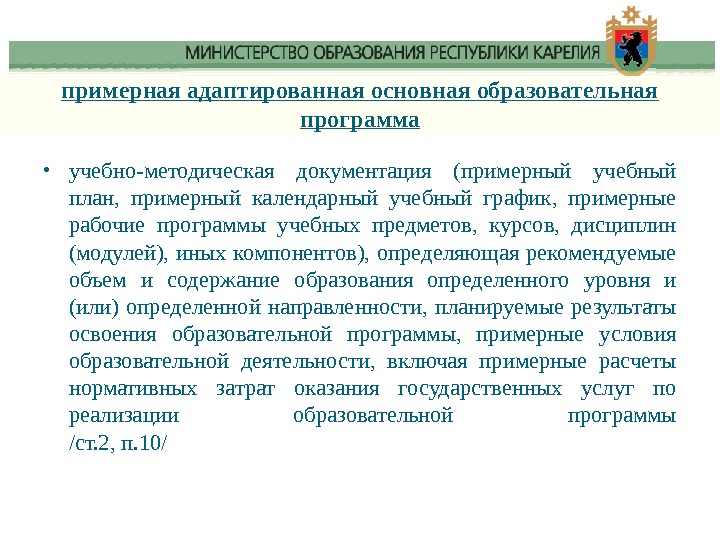 МИНИСТЕРСТВО ОБРАЗОВАНИЯ РЕСПУБЛИКИ КАРЕЛИЯ

примерная адаптированная основная образовательная программа

• учебно-методическая документация (примерный учебный план, примерный календарный учебный график, примерные рабочие программы учебных предметов, курсов, дисциплин (модулей), иных компонентов), определяющая рекомендуемые объем и содержание образования определенного уровня и (или) определенной направленности, планируемые результаты освоения образовательной программы, примерные условия образовательной деятельности, включая примерные расчеты нормативных затрат оказания государственных услуг по реализации образовательной программы /ст.2, п.10/